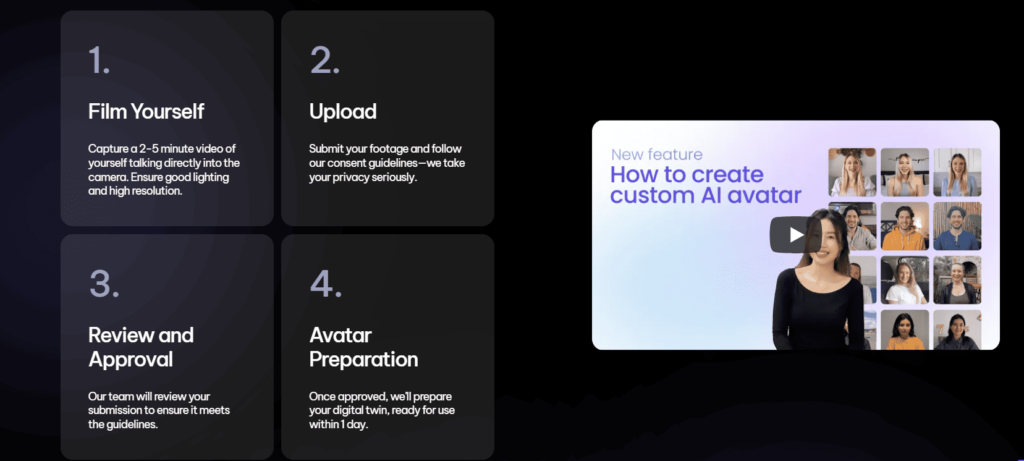 1.

Film Yourself

Capture a 2-5 minute video of yourself talking directly into the camera. Ensure good lighting and high resolution.

2.

Upload

Submit your footage and follow our consent guidelines—we take your privacy seriously.

3.

Review and Approval

Our team will review your submission to ensure it meets the guidelines.

4.

Avatar Preparation

Once approved, we'll prepare your digital twin, ready for use within 1 day.

New feature
How to create custom AI avatar